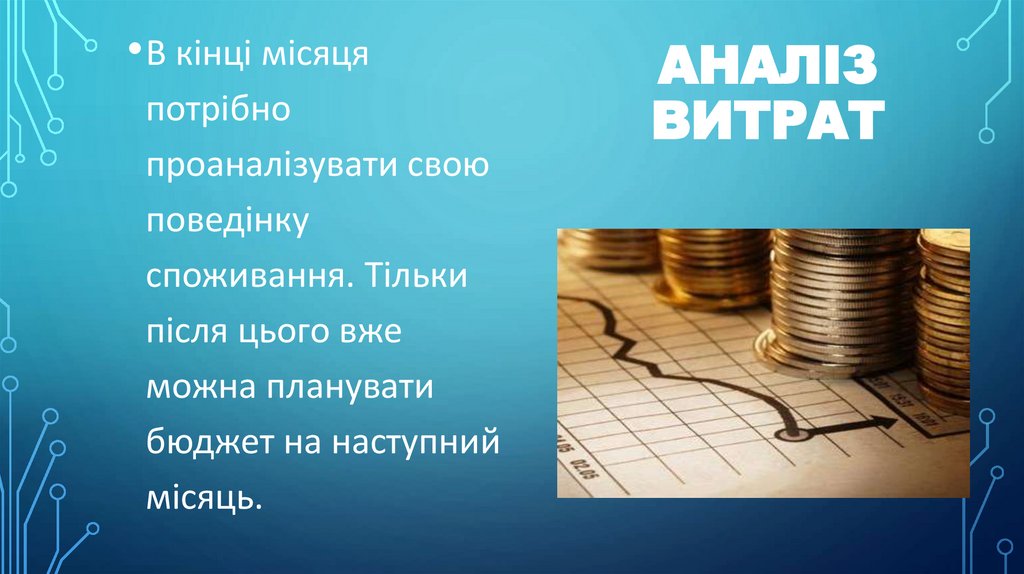 АНАЛІЗ ВИТРАТ

• В кінці місяця потрібно проаналізувати свою поведінку споживання. Тільки після цього вже можна планувати бюджет на наступний місяць.